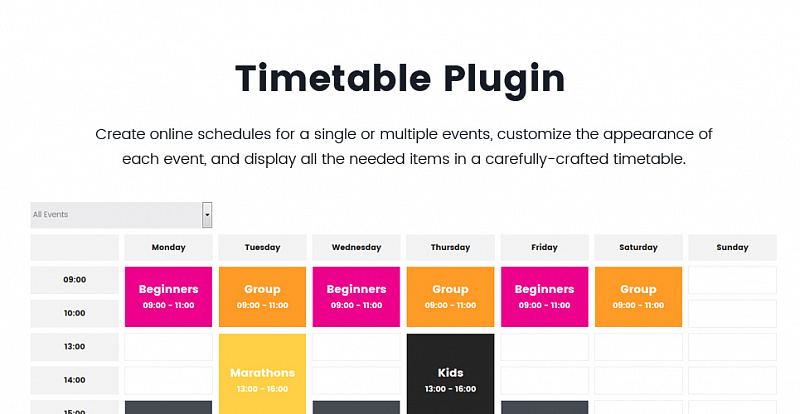 Timetable Plugin

Create online schedules for a single or multiple events, customize the appearance of each event, and display all the needed items in a carefully-crafted timetable.

All Events

| | Monday | Tuesday | Wednesday | Thursday | Friday | Saturday | Sunday |
|---|---|---|---|---|---|---|---|
| 09:00 | Beginners 09:00 - 11:00 | Group 09:00 - 11:00 | Beginners 09:00 - 11:00 | Group 09:00 - 11:00 | Beginners 09:00 - 11:00 | Group 09:00 - 11:00 | |
| 10:00 | | | | | | | |
| 13:00 | | Marathons 13:00 - 16:00 | | Kids 13:00 - 16:00 | | | |
| 14:00 | | | | | | | |
| 15:00 | | | | | | | |